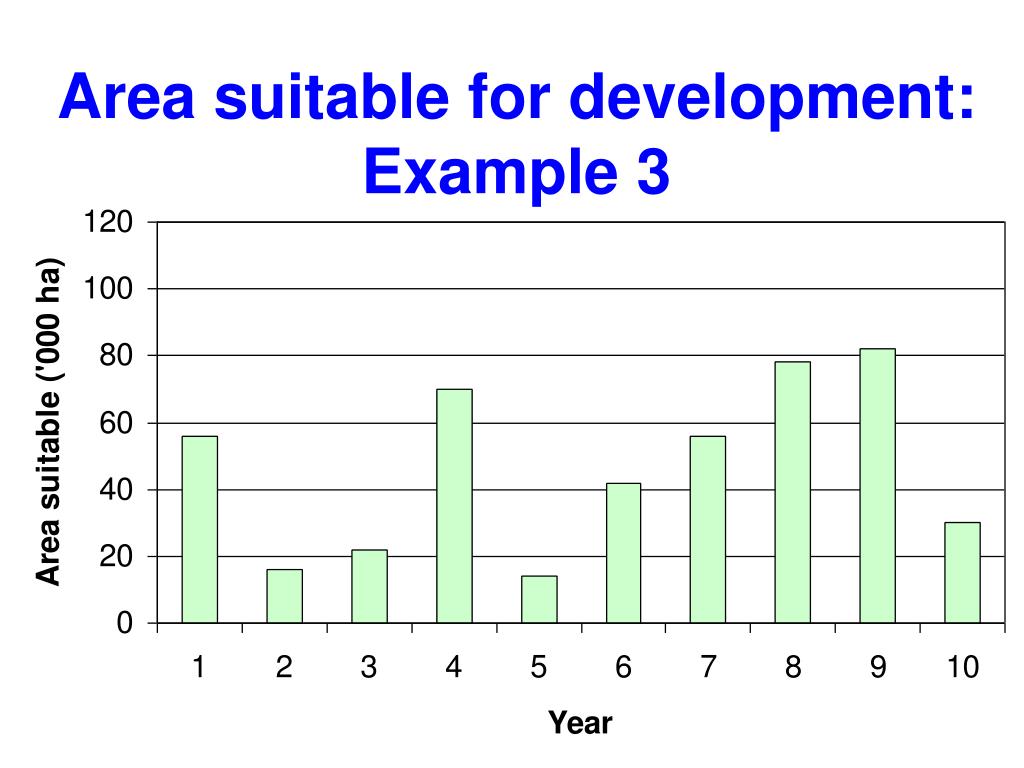 Area suitable for development: Example 3

Area suitable ('000 ha)

120
100
80
60
40
20
0

1
2
3
4
5
6
7
8
9
10

Year